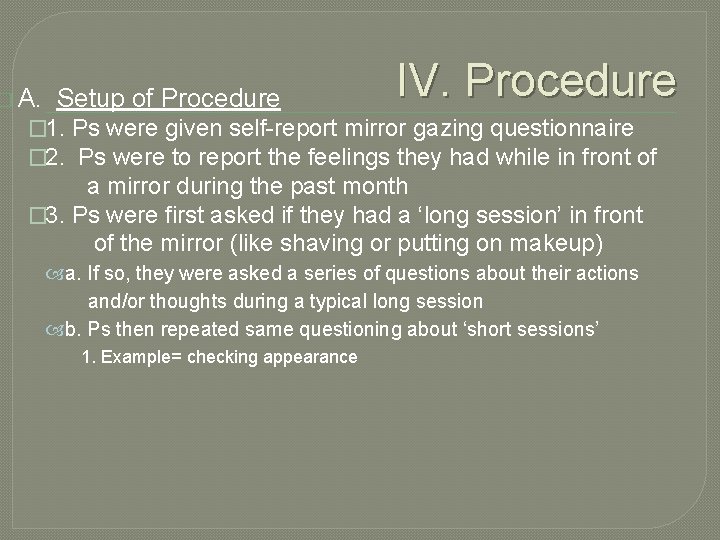 IV. Procedure

A. Setup of Procedure

1. Ps were given self-report mirror gazing questionnaire

2. Ps were to report the feelings they had while in front of a mirror during the past month

3. Ps were first asked if they had a ‘long session’ in front of the mirror (like shaving or putting on makeup)

a. If so, they were asked a series of questions about their actions and/or thoughts during a typical long session

b. Ps then repeated same questioning about ‘short sessions’

1. Example= checking appearance